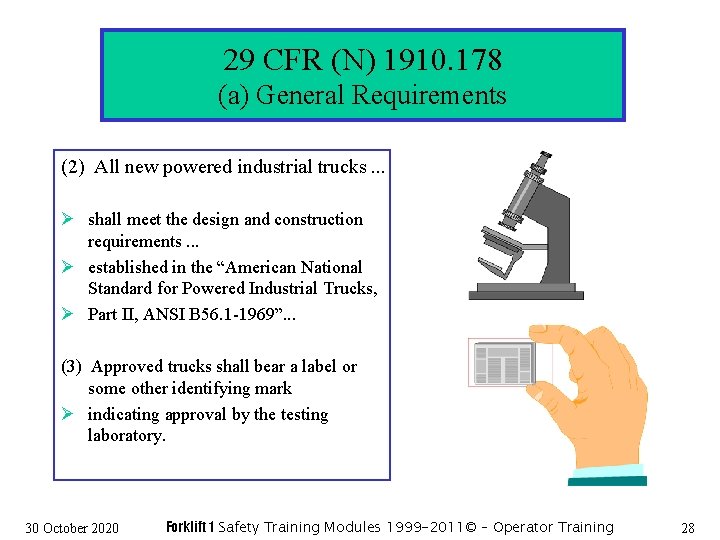 29 CFR (N) 1910.178
(a) General Requirements

(2) All new powered industrial trucks ...

➢ shall meet the design and construction requirements ...
➢ established in the “American National Standard for Powered Industrial Trucks,
➢ Part II, ANSI B56.1-1969”...

(3) Approved trucks shall bear a label or some other identifying mark
➢ indicating approval by the testing laboratory.

30 October 2020

Forklift 1 Safety Training Modules 1999-2011© - Operator Training

28